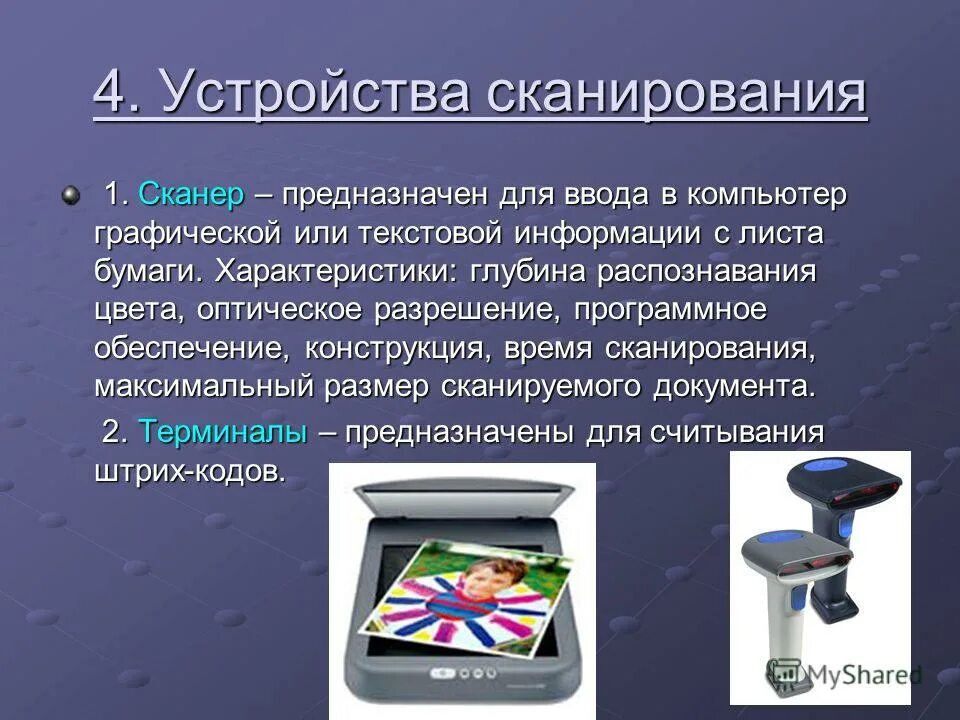 4. Устройства сканирования

1. Сканер – предназначен для ввода в компьютер графической или текстовой информации с листа бумаги. Характеристики: глубина распознавания цвета, оптическое разрешение, программное обеспечение, конструкция, время сканирования, максимальный размер сканируемого документа.

2. Терминалы – предназначены для считывания штрих-кодов.

MyShared